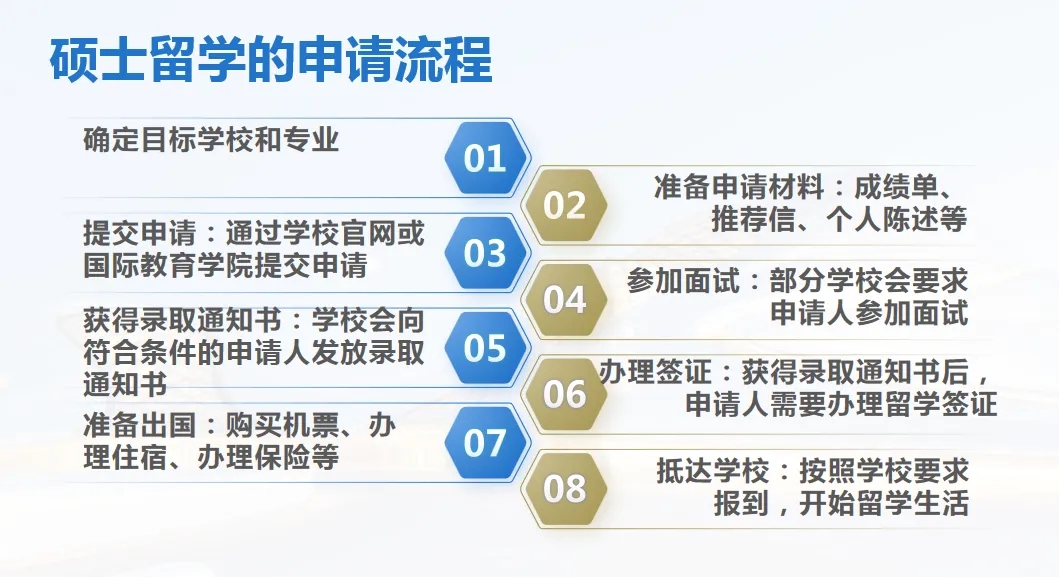 硕士留学的申请流程

确定目标学校和专业

01

02

准备申请材料：成绩单、推荐信、个人陈述等

提交申请：通过学校官网或国际教育学院提交申请

03

04

参加面试：部分学校会要求申请人参加面试

获得录取通知书：学校会向符合条件的申请人发放录取通知书

05

06

办理签证：获得录取通知书后，申请人需要办理留学签证

准备出国：购买机票、办理住宿、办理保险等

07

08

抵达学校：按照学校要求报到，开始留学生活